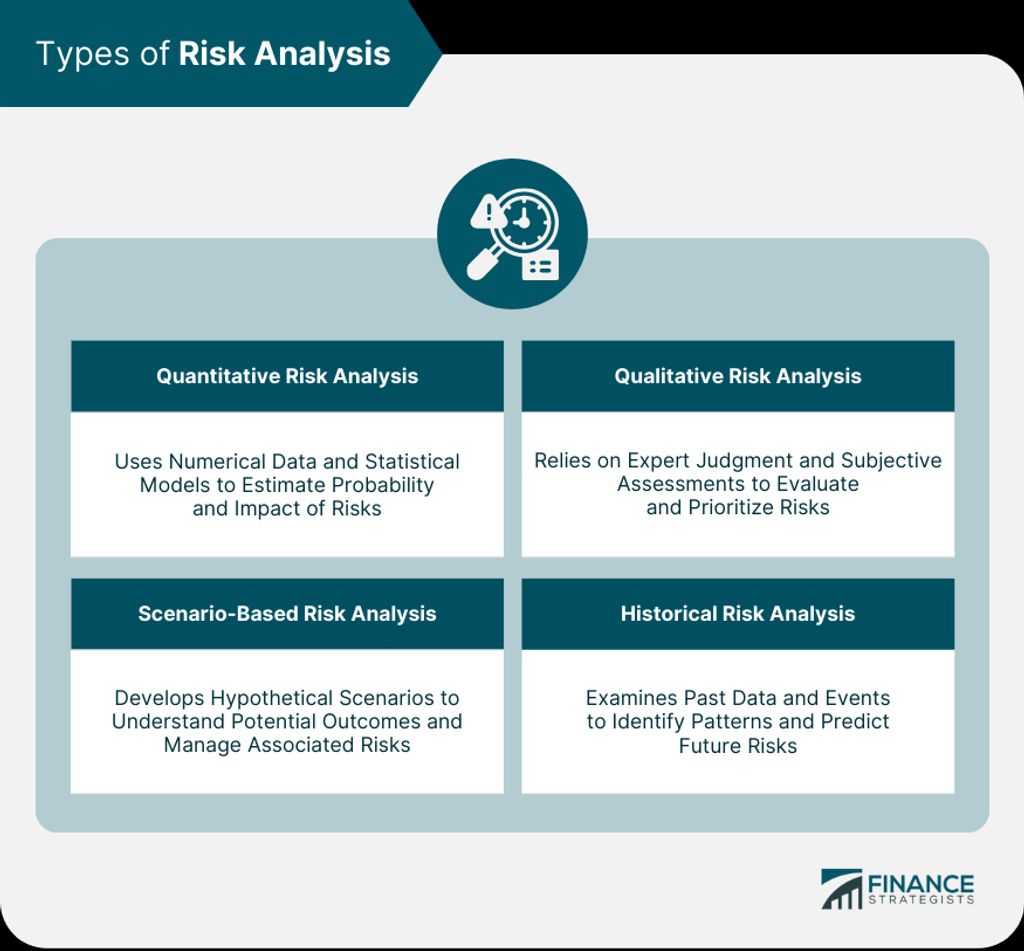 Types of Risk Analysis

Quantitative Risk Analysis

Uses Numerical Data and Statistical Models to Estimate Probability and Impact of Risks

Qualitative Risk Analysis

Relies on Expert Judgment and Subjective Assessments to Evaluate and Prioritize Risks

Scenario-Based Risk Analysis

Develops Hypothetical Scenarios to Understand Potential Outcomes and Manage Associated Risks

Historical Risk Analysis

Examines Past Data and Events to Identify Patterns and Predict Future Risks

FINANCE STRATEGISTS